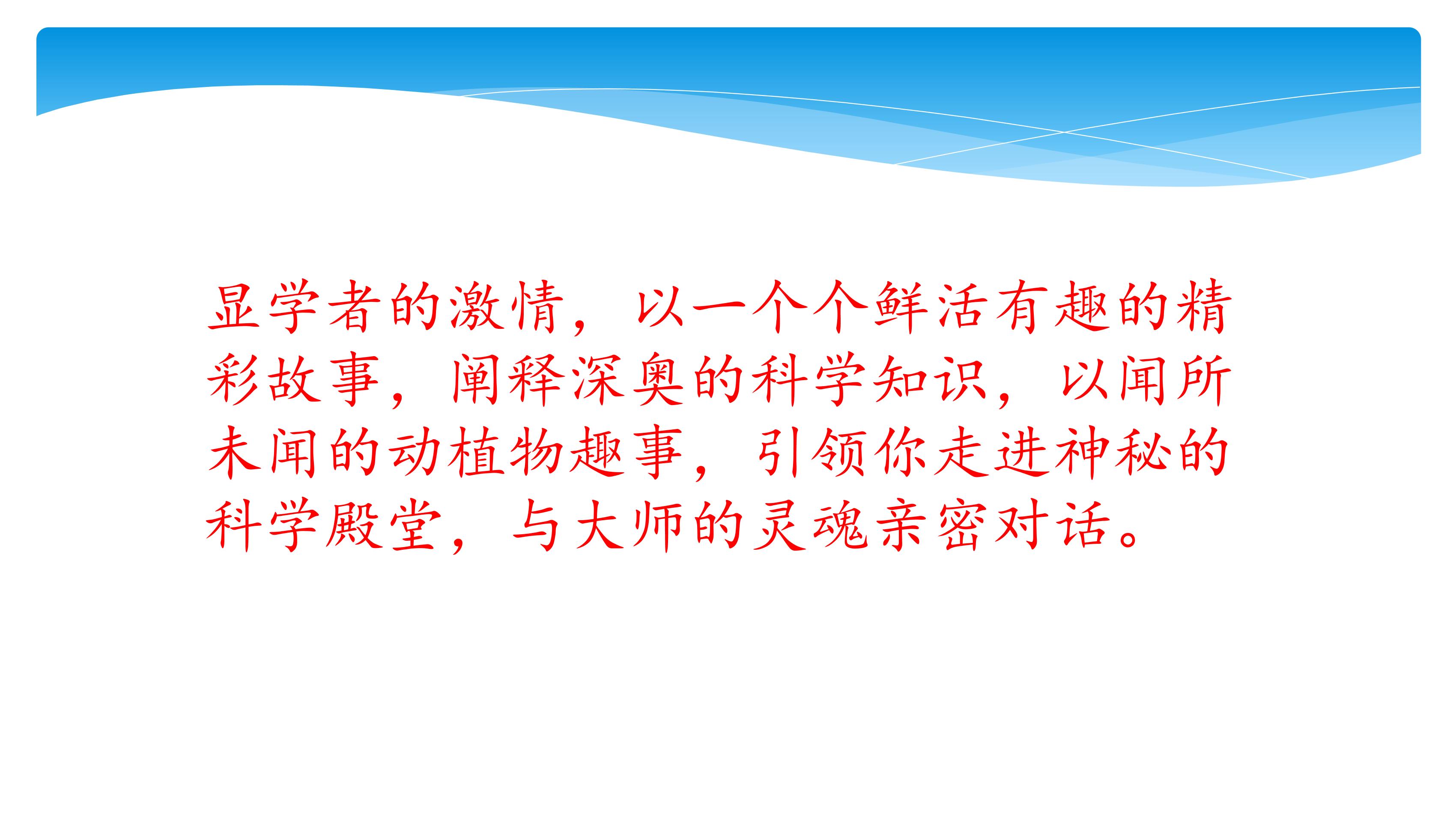 显学者的激情，以一个个鲜活有趣的精彩故事，阐释深奥的科学知识，以闻所未闻的动植物趣事，引领你走进神秘的科学殿堂，与大师的灵魂亲密对话。